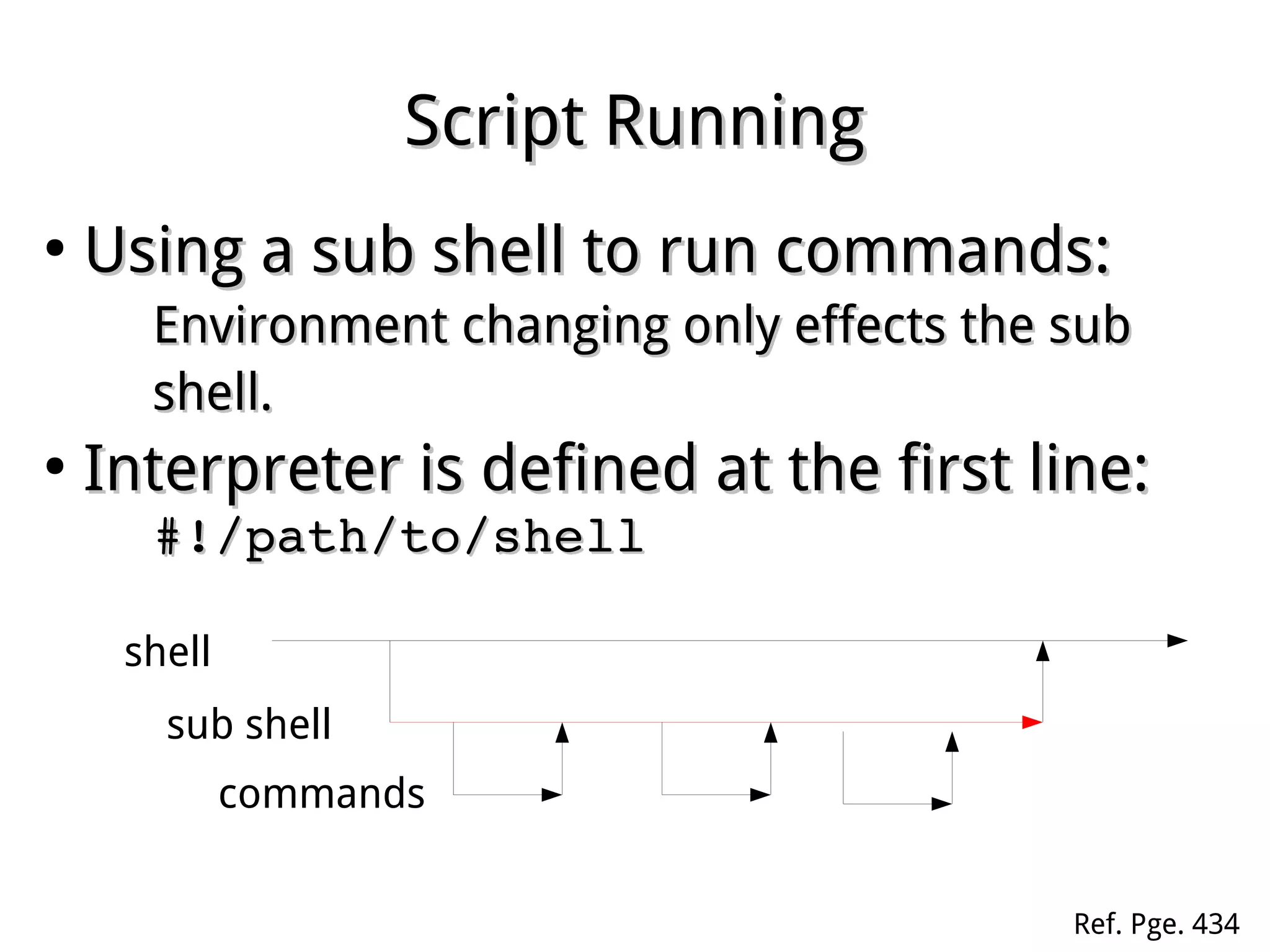 Script Running

• Using a sub shell to run commands:

Environment changing only effects the sub shell.

• Interpreter is defined at the first line:

#!/path/to/shell

shell

sub shell

commands

Ref. Pge. 434